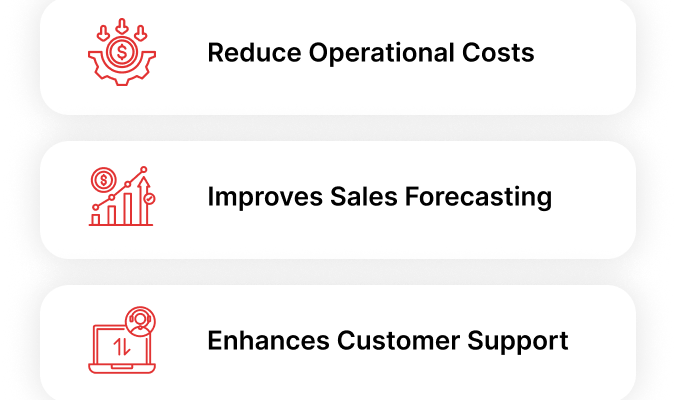 Reduce Operational Costs

Improves Sales Forecasting

Enhances Customer Support